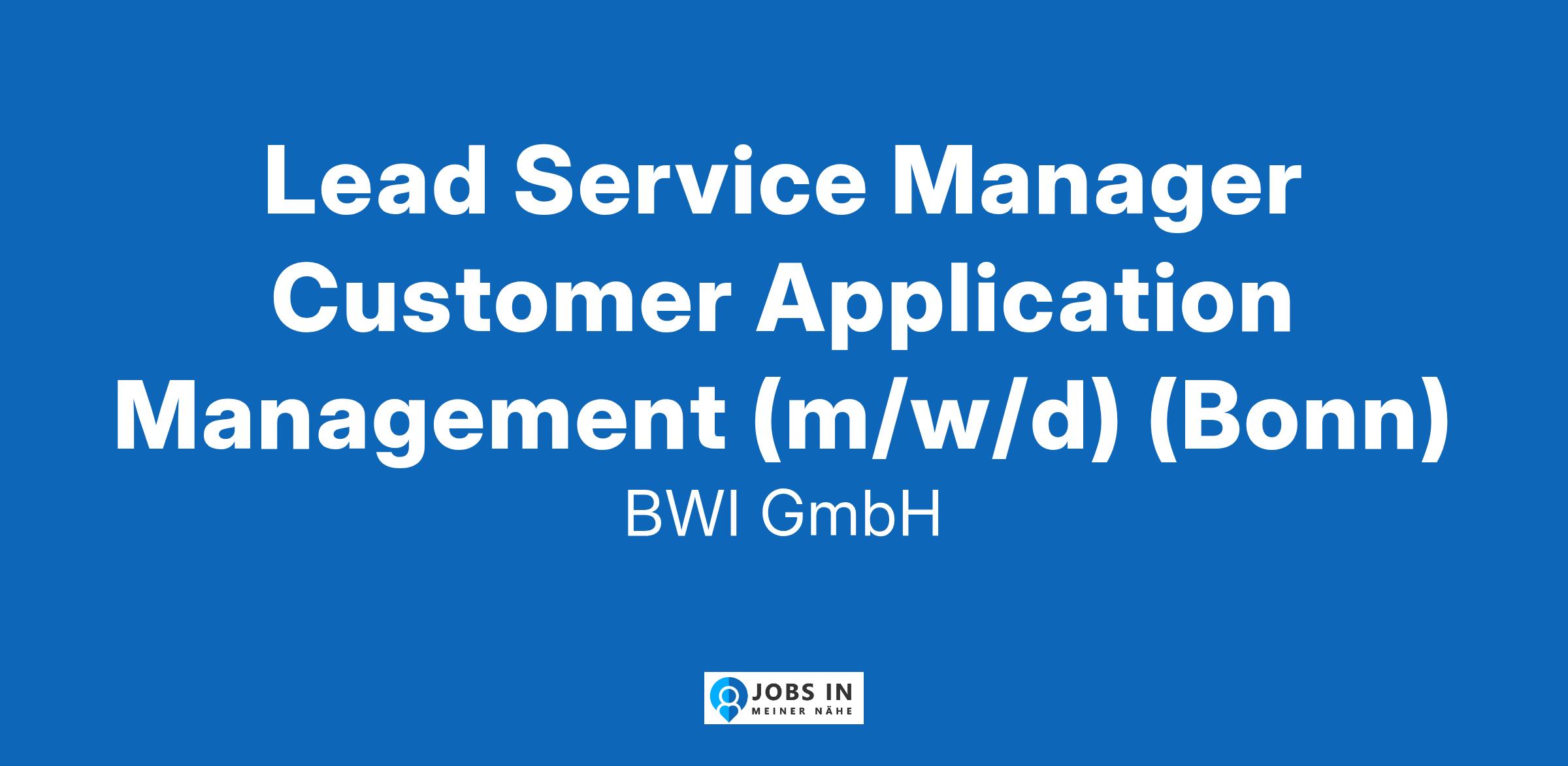 Lead Service Manager Customer Application Management (m/w/d) (Bonn)

BWI GmbH

JOBS IN
MEINER NÄHE